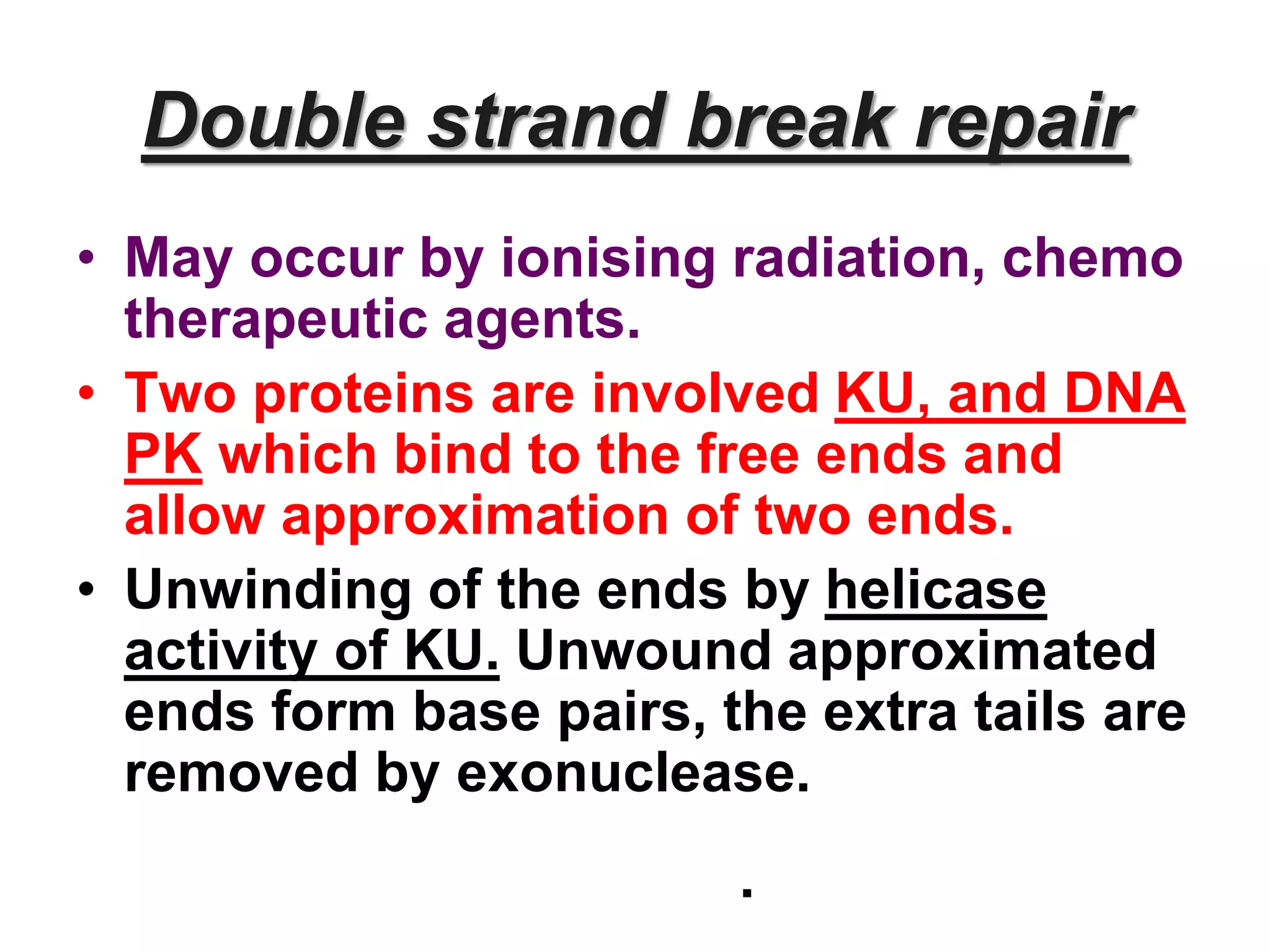 Double strand break repair

• May occur by ionising radiation, chemo therapeutic agents.
• Two proteins are involved KU, and DNA PK which bind to the free ends and allow approximation of two ends.
• Unwinding of the ends by helicase activity of KU. Unwound approximated ends form base pairs, the extra tails are removed by exonuclease.

.